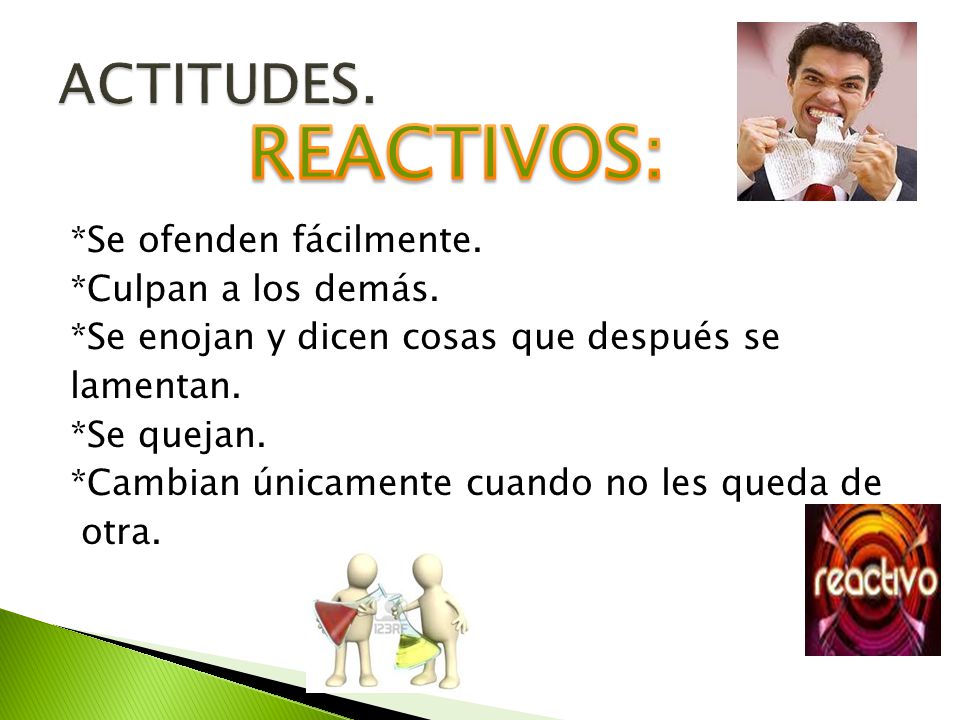 ACTITUDES.
REACTIVOS:

*Se ofenden fácilmente.
*Culpan a los demás.
*Se enojan y dicen cosas que después se lamentan.
*Se quejan.
*Cambian únicamente cuando no les queda de otra.

123RF

reactivo